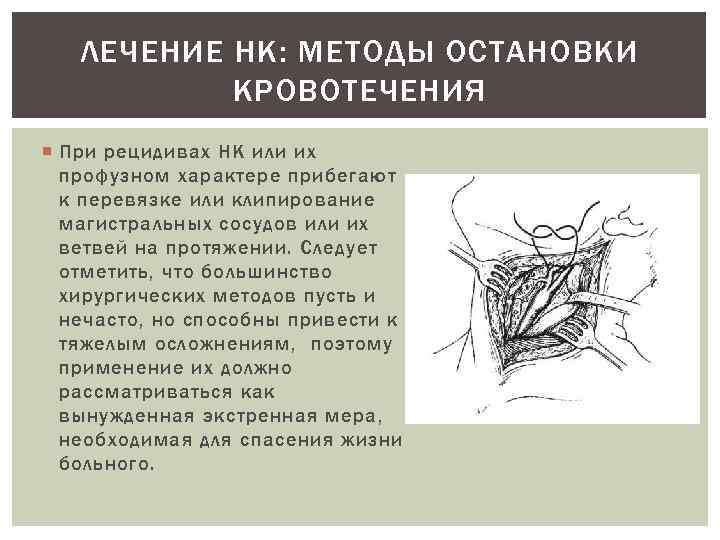 ЛЕЧЕНИЕ НК: МЕТОДЫ ОСТАНОВКИ КРОВОТЕЧЕНИЯ

При рецидивах НК или их профузном характере прибегают к перевязке или клипирование магистральных сосудов или их ветвей на протяжении. Следует отметить, что большинство хирургических методов пусть и нечасто, но способны привести к тяжелым осложнениям, поэтому применение их должно рассматриваться как вынужденная экстренная мера, необходимая для спасения жизни больного.